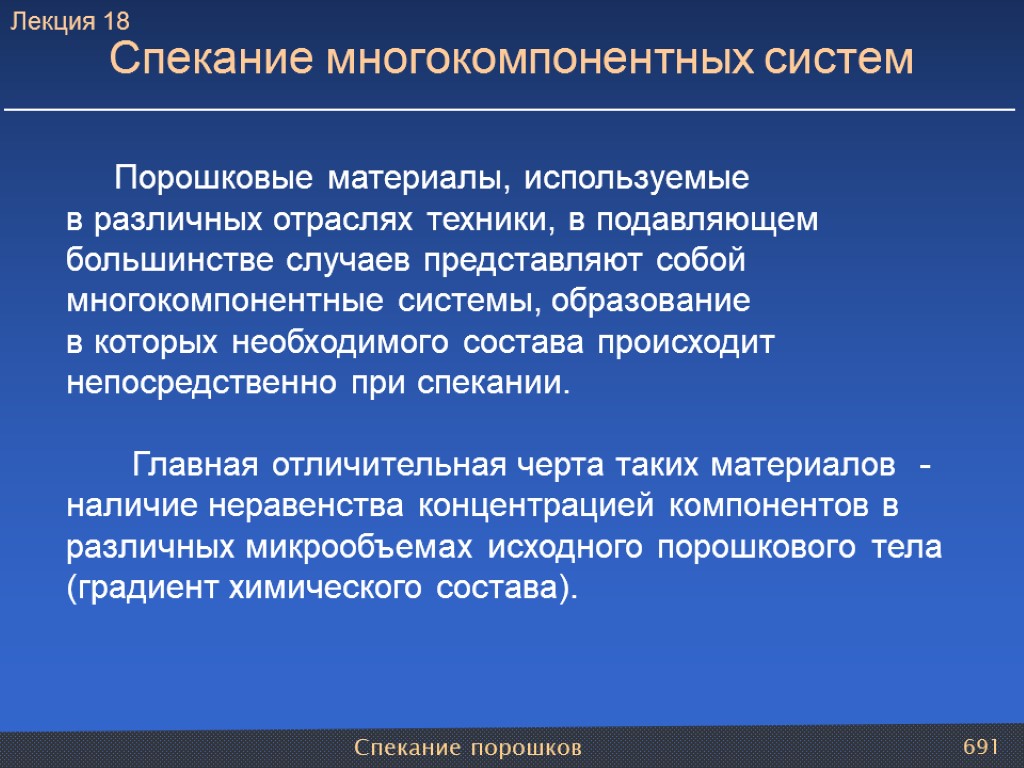 Лекция 18
Спекание многокомпонентных систем

Порошковые материалы, используемые в различных отраслях техники, в подавляющем большинстве случаев представляют собой многокомпонентные системы, образование в которых необходимого состава происходит непосредственно при спекании.

Главная отличительная черта таких материалов - наличие неравенства концентрацией компонентов в различных микрообъемах исходного порошкового тела (градиент химического состава).

Спекание порошков
691